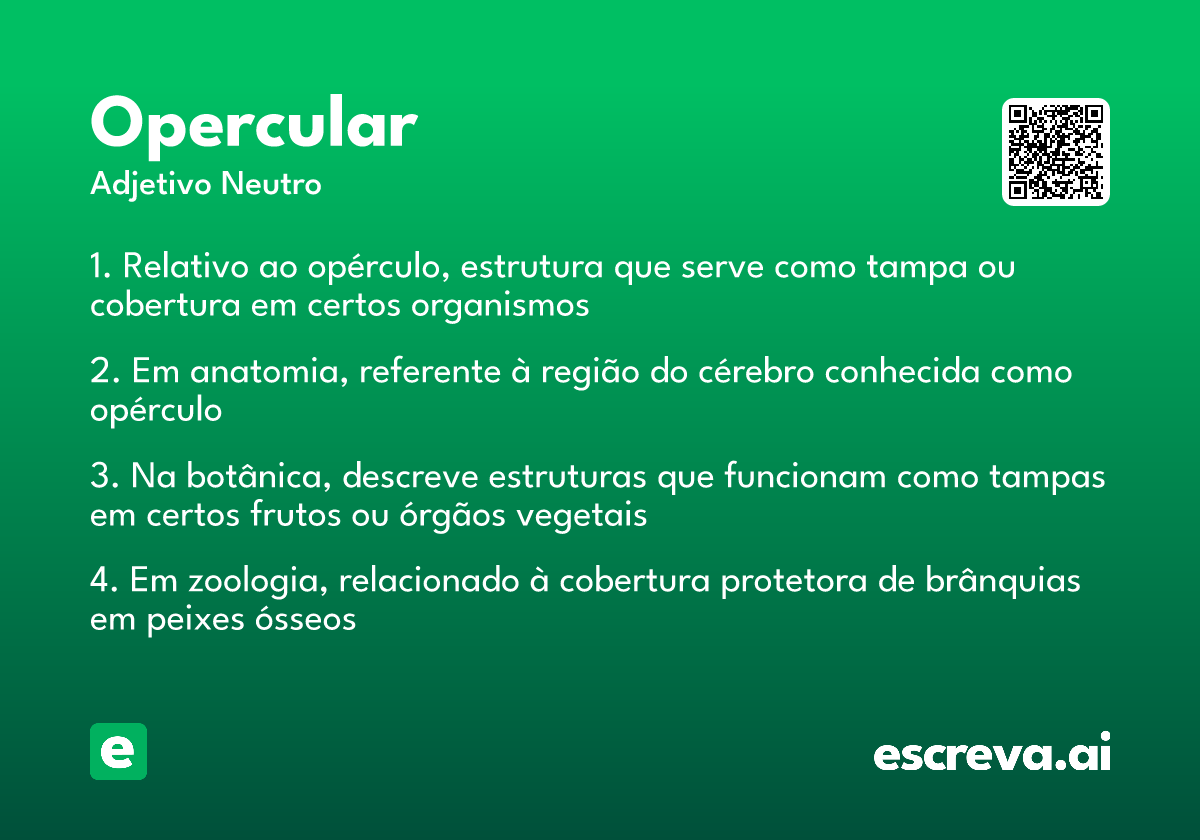 Opercular
Adjetivo Neutro

1. Relativo ao opérculo, estrutura que serve como tampa ou cobertura em certos organismos

2. Em anatomia, referente à região do cérebro conhecida como opérculo

3. Na botânica, descreve estruturas que funcionam como tampas em certos frutos ou órgãos vegetais

4. Em zoologia, relacionado à cobertura protetora de brânquias em peixes ósseos

e

escreva.ai